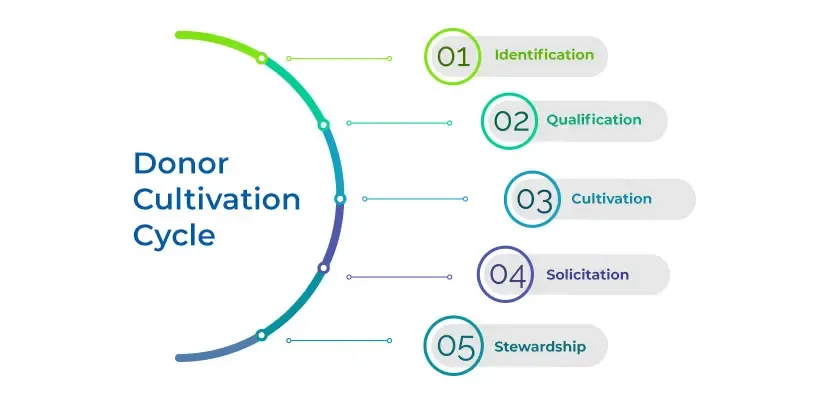 Donor Cultivation Cycle

01 Identification

02 Qualification

03 Cultivation

04 Solicitation

05 Stewardship